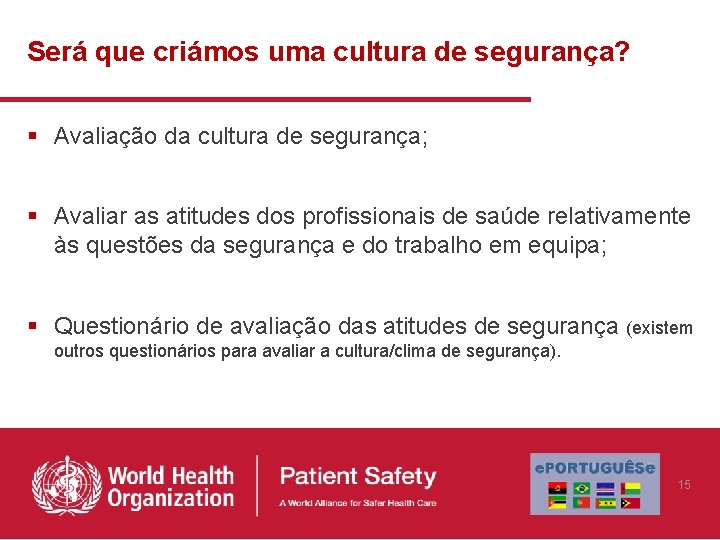 Será que criámos uma cultura de segurança?

▪ Avaliação da cultura de segurança;

▪ Avaliar as atitudes dos profissionais de saúde relativamente às questões da segurança e do trabalho em equipa;

▪ Questionário de avaliação das atitudes de segurança (existem outros questionários para avaliar a cultura/clima de segurança).

World Health Organization

Patient Safety
A World Alliance for Safer Health Care

ePORTUGUÊSe

15